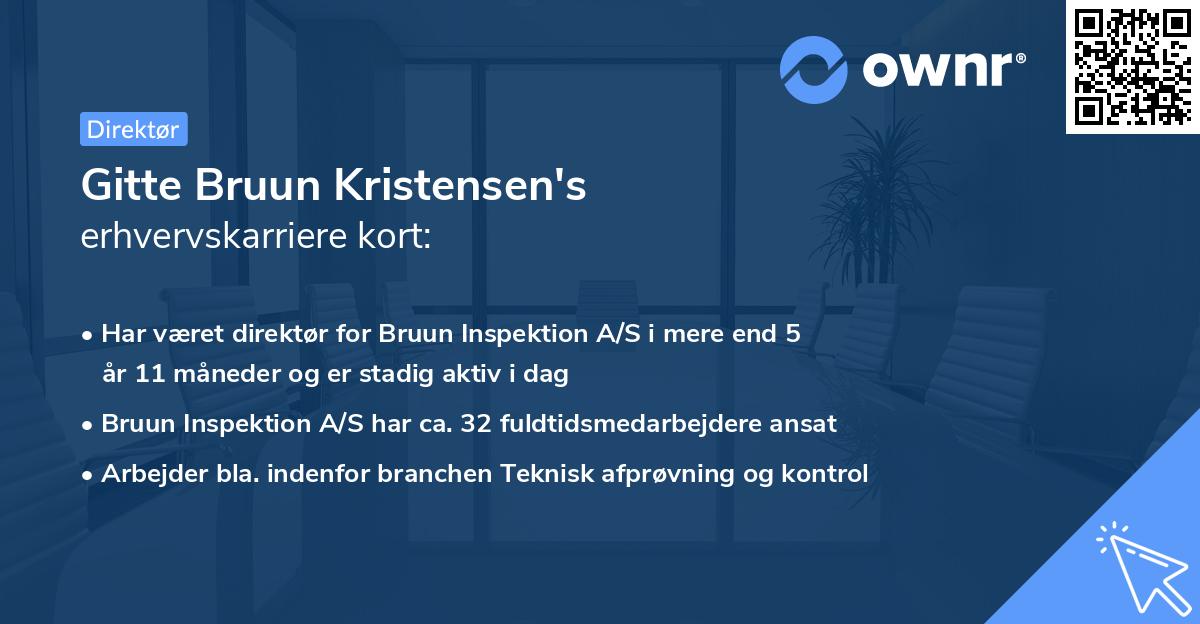 ownr®

Direktør

Gitte Bruun Kristensen's
erhvervskarriere kort:

• Har været direktør for Bruun Inspektion A/S i mere end 5 år 11 måneder og er stadig aktiv i dag
• Bruun Inspektion A/S har ca. 32 fuldtidsmedarbejdere ansat
• Arbejder bla. indenfor branchen Teknisk afprøvning og kontrol